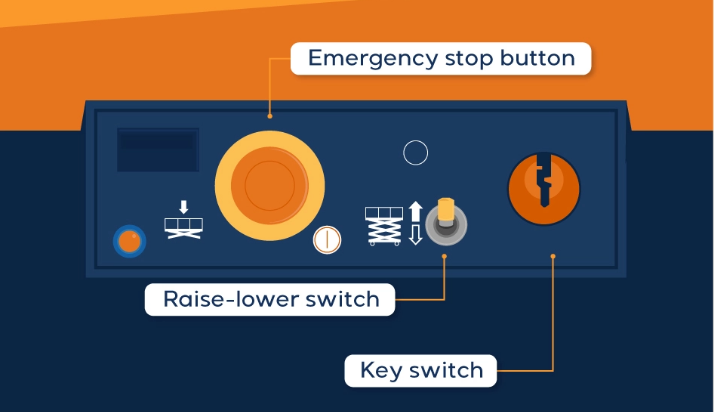 Emergency stop button

Raise-lower switch

Key switch